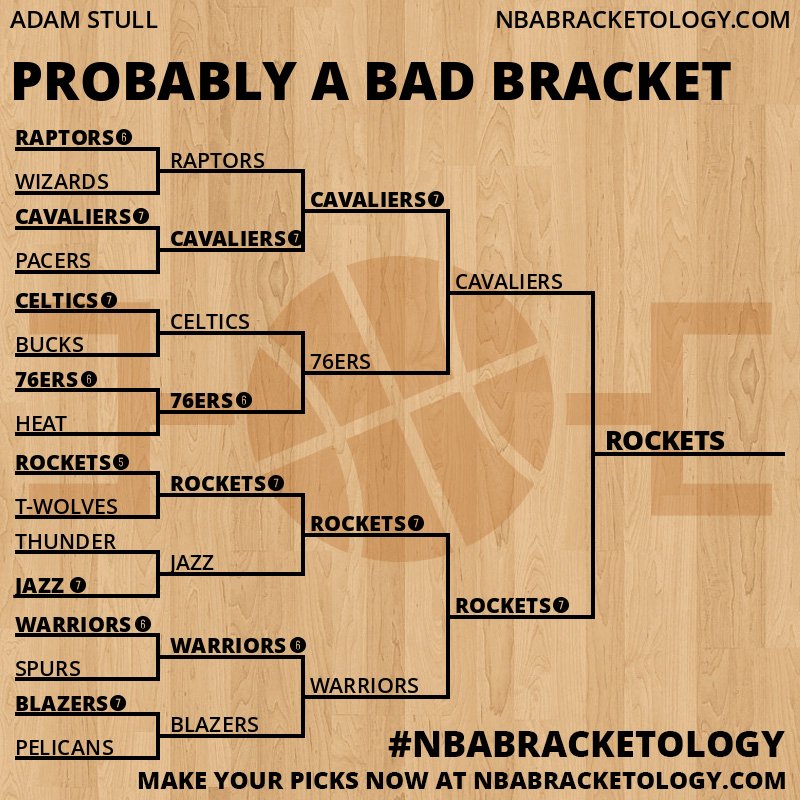 ADAM STULL
NBABRACKETOLOGY.COM

PROBABLY A BAD BRACKET

RAPTORS 6
WIZARDS
CAVALIERS 7
PACERS
CELTICS 7
BUCKS
76ERS 6
HEAT
ROCKETS 5
T-WOLVES
THUNDER
JAZZ 7
WARRIORS 6
SPURS
BLAZERS 7
PELICANS

RAPTORS
CAVALIERS 7
CELTICS
76ERS 6
ROCKETS 7
JAZZ
WARRIORS 6
BLAZERS

CAVALIERS 7
76ERS
ROCKETS 7
WARRIORS

CAVALIERS
ROCKETS 7

ROCKETS

#NBABRACKETOLOGY
MAKE YOUR PICKS NOW AT NBABRACKETOLOGY.COM